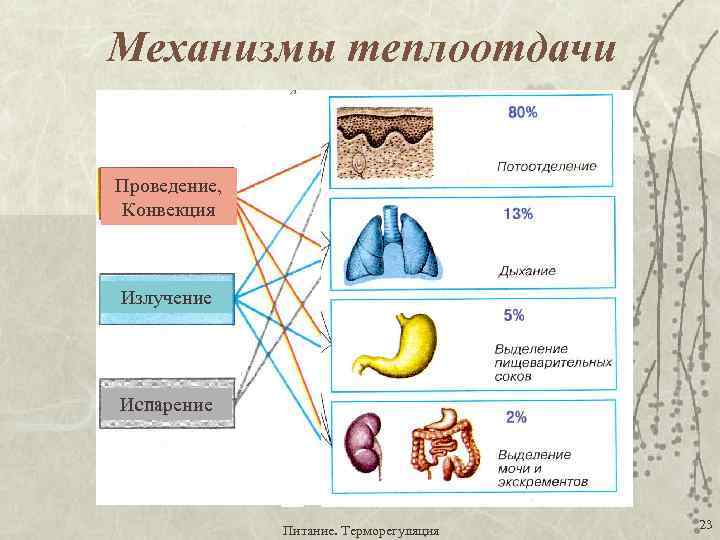 Механизмы теплоотдачи

Проведение, Конвекция

Излучение

Испарение

80%
Потоотделение

13%
Дыхание

5%
Выделение пищеварительных соков

2%
Выделение мочи и экскрементов

Питание. Терморегуляция

23